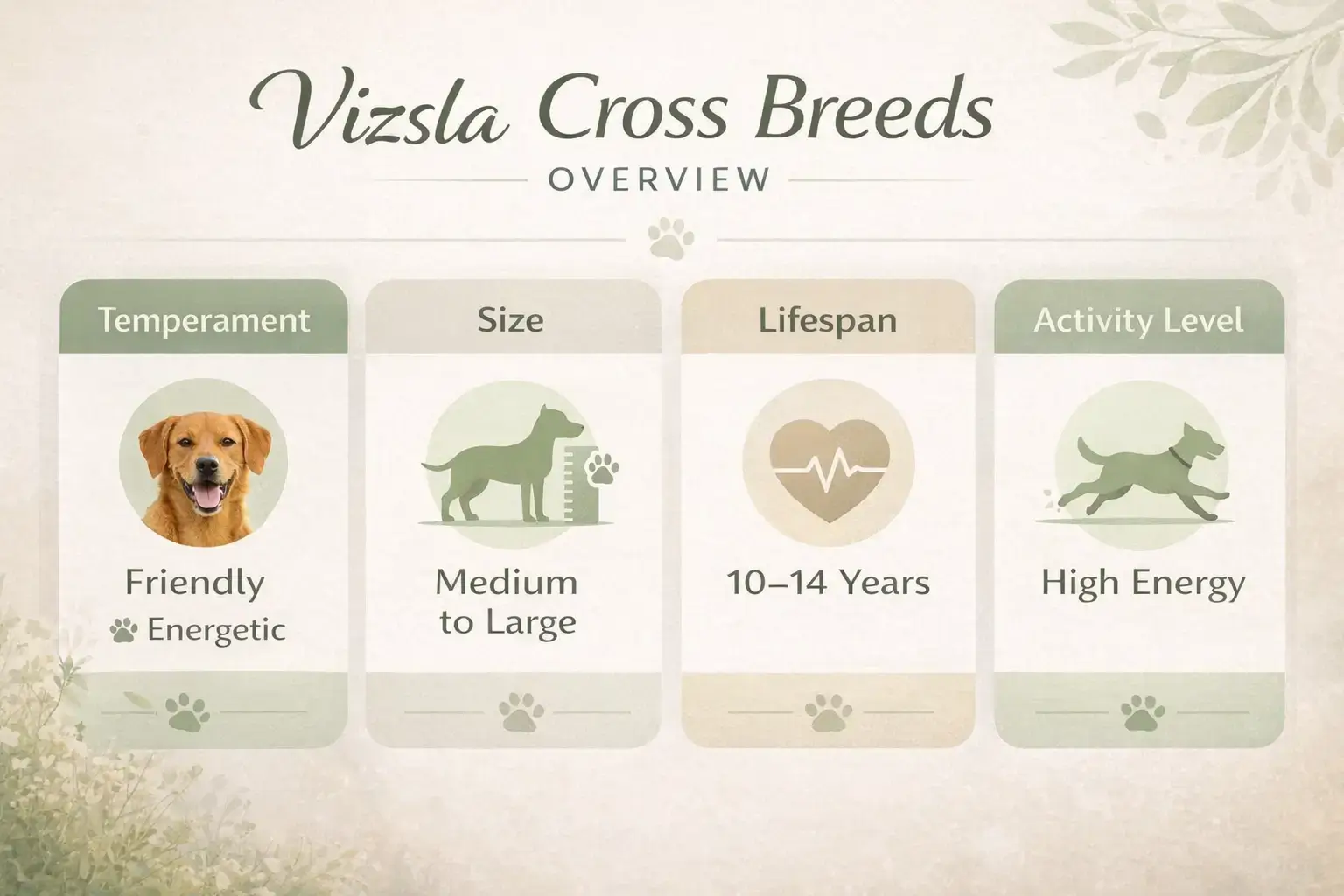 Vizsla Cross Breeds
OVERVIEW

Temperament
Friendly
Energetic

Size
Medium to Large

Lifespan
10–14 Years

Activity Level
High Energy